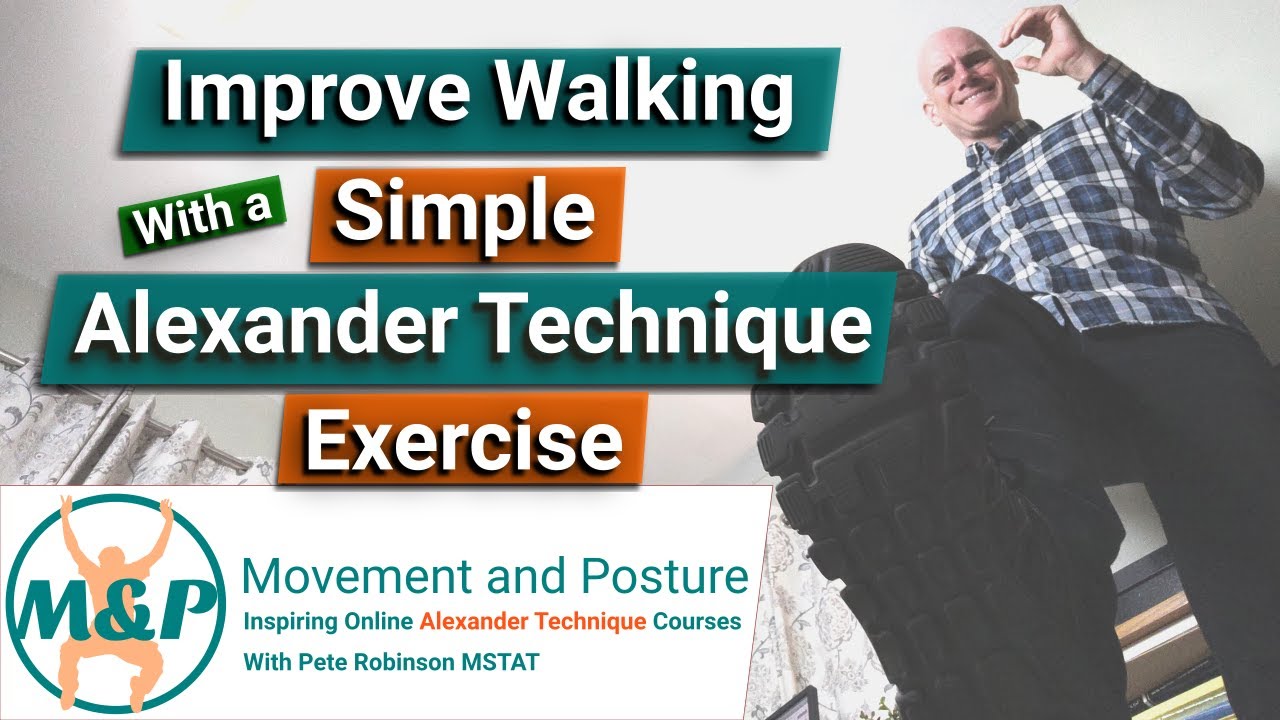 Improve Walking

With a Simple

Alexander Technique

Exercise

M&P

Movement and Posture

Inspiring Online Alexander Technique Courses

With Pete Robinson MSTAT